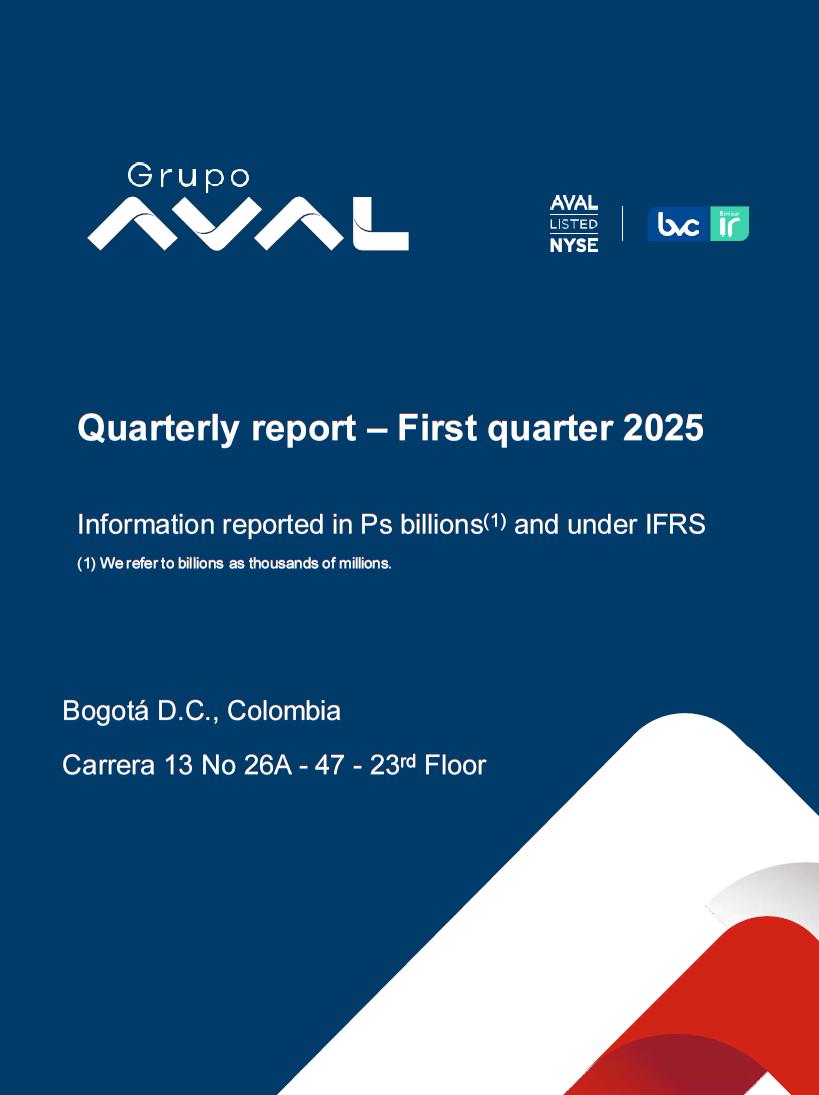 Grupo
AVAL

AVAL
LISTED
NYSE

bvc Emisor ir

Quarterly report – First quarter 2025

Information reported in Ps billions$^{(1)}$ and under IFRS

(1) We refer to billions as thousands of millions.

Bogotá D.C., Colombia

Carrera 13 No 26A - 47 - 23$^{rd}$ Floor